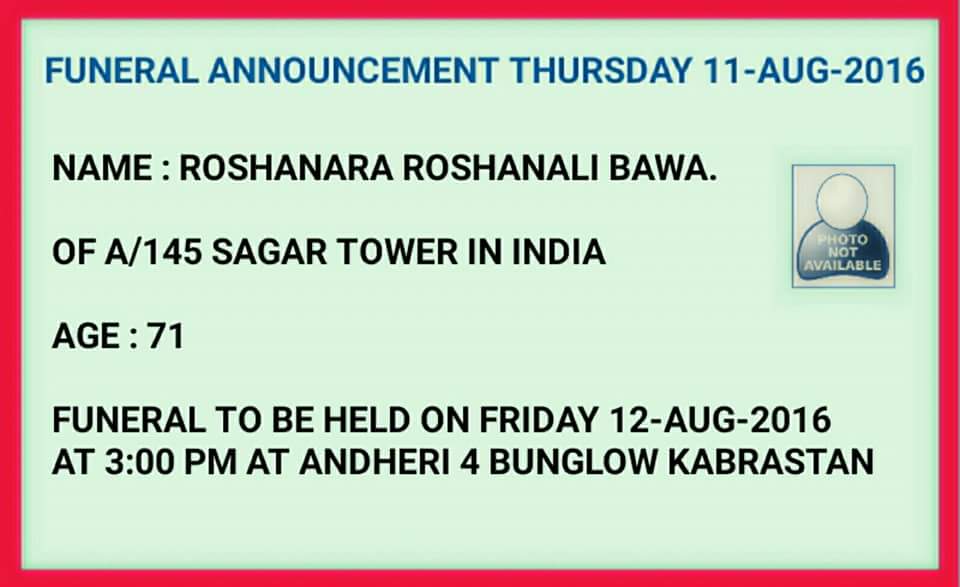 FUNERAL ANNOUNCEMENT THURSDAY 11-AUG-2016

NAME : ROSHANARA ROSHANALI BAWA.

PHOTO NOT AVAILABLE

OF A/145 SAGAR TOWER IN INDIA

AGE : 71

FUNERAL TO BE HELD ON FRIDAY 12-AUG-2016 AT 3:00 PM AT ANDHERI 4 BUNGLOW KABRASTAN